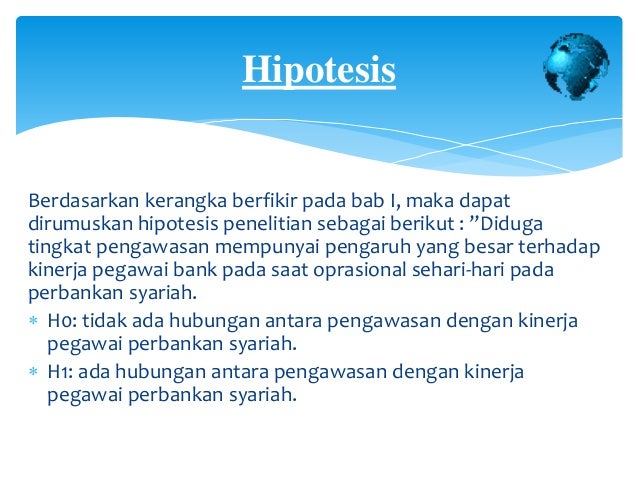 Hipotesis

Berdasarkan kerangka berfikir pada bab I, maka dapat dirumuskan hipotesis penelitian sebagai berikut : ”Diduga tingkat pengawasan mempunyai pengaruh yang besar terhadap kinerja pegawai bank pada saat oprasional sehari-hari pada perbankan syariah.

* H0: tidak ada hubungan antara pengawasan dengan kinerja pegawai perbankan syariah.
* H1: ada hubungan antara pengawasan dengan kinerja pegawai perbankan syariah.